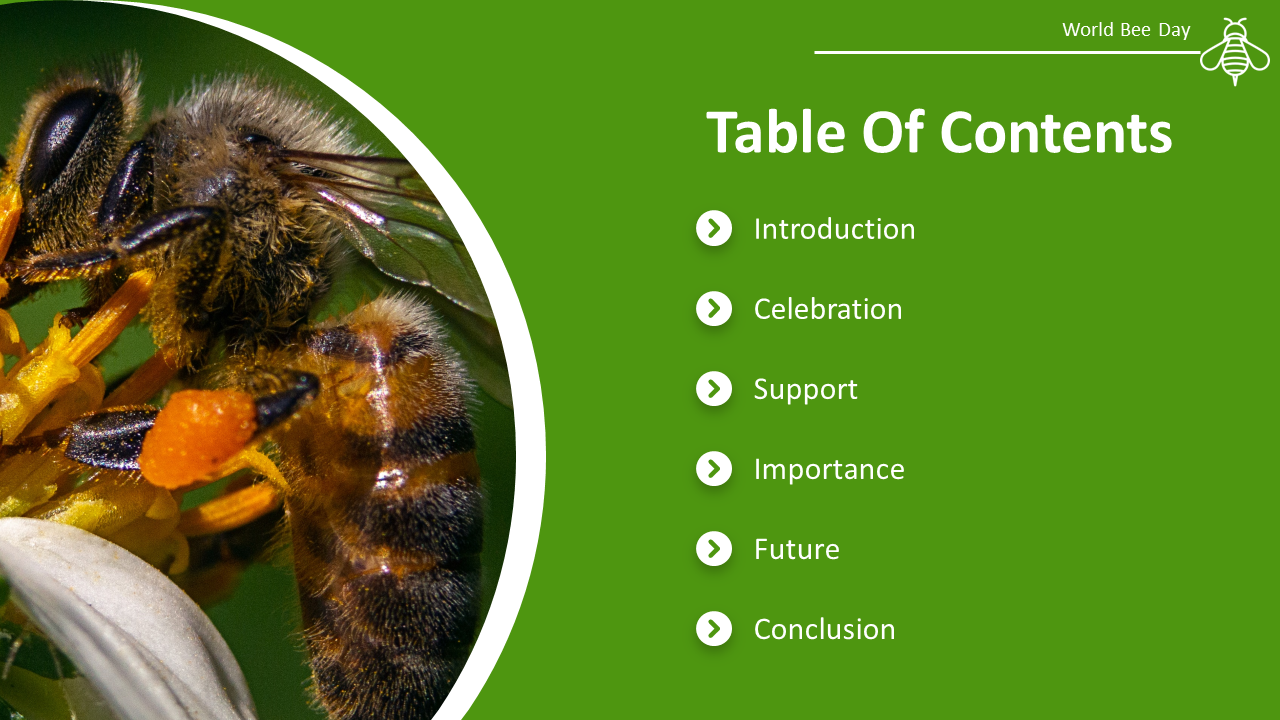 World Bee Day

Table Of Contents

Introduction

Celebration

Support

Importance

Future

Conclusion